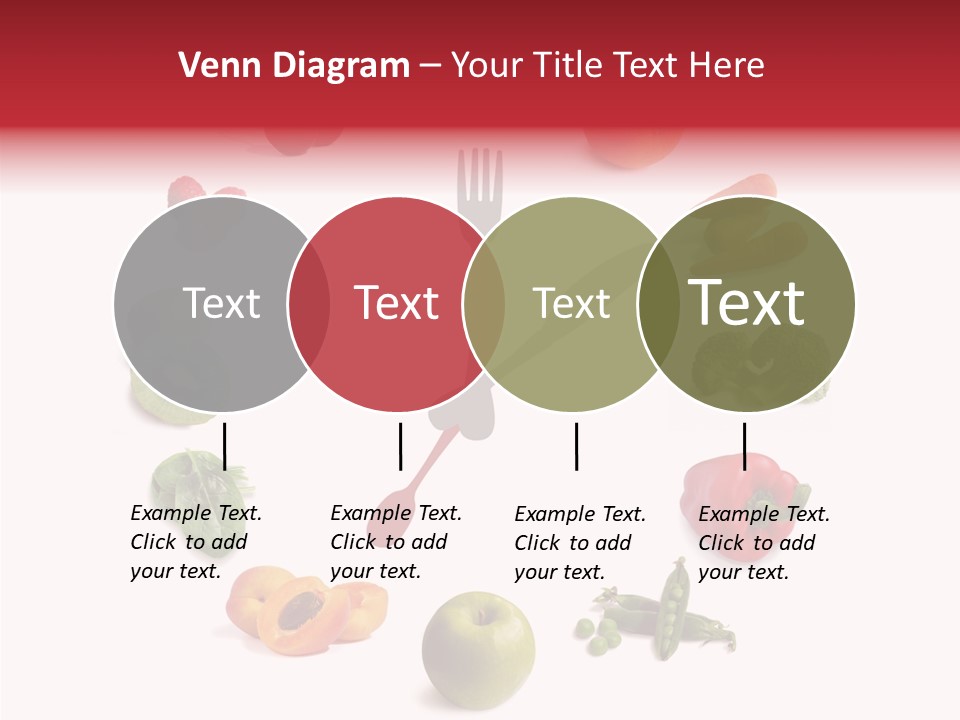 Venn Diagram – Your Title Text Here

Text

Text

Text

Text

Example Text. Click to add your text.

Example Text. Click to add your text.

Example Text. Click to add your text.

Example Text. Click to add your text.